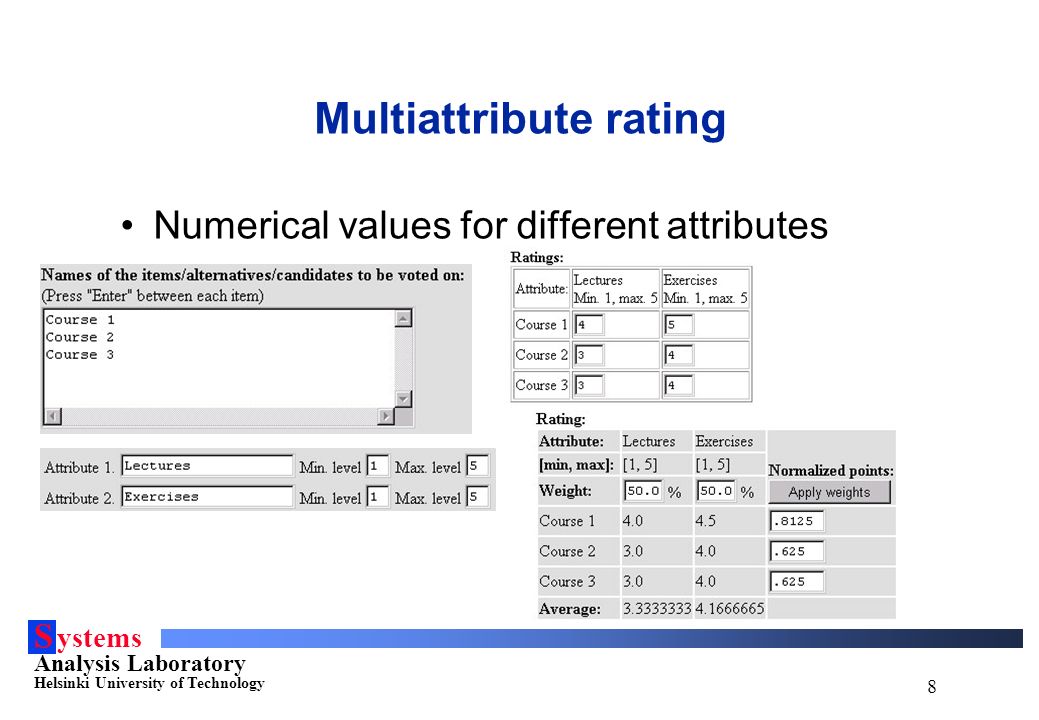 Multiattribute rating

• Numerical values for different attributes

Names of the items/alternatives/candidates to be voted on:
(Press "Enter" between each item)

Course 1
Course 2
Course 3

Attribute 1. Lectures Min. level 1 Max. level 5
Attribute 2. Exercises Min. level 1 Max. level 5

Ratings:

| Attribute: | Lectures Min. 1, max. 5 | Exercises Min. 1, max. 5 |
|---|---|---|
| Course 1 | 4 | 5 |
| Course 2 | 3 | 4 |
| Course 3 | 3 | 4 |

Rating:

| Attribute: | Lectures | Exercises | Normalized points: |
|---|---|---|---|
| [min, max]: | [1, 5] | [1, 5] | |
| Weight: | 50.0 % | 50.0 % | Apply weights |
| Course 1 | 4.0 | 4.5 | .8125 |
| Course 2 | 3.0 | 4.0 | .625 |
| Course 3 | 3.0 | 4.0 | .625 |
| Average: | 3.3333333 | 4.1666665 | |

Systems
Analysis Laboratory
Helsinki University of Technology

8